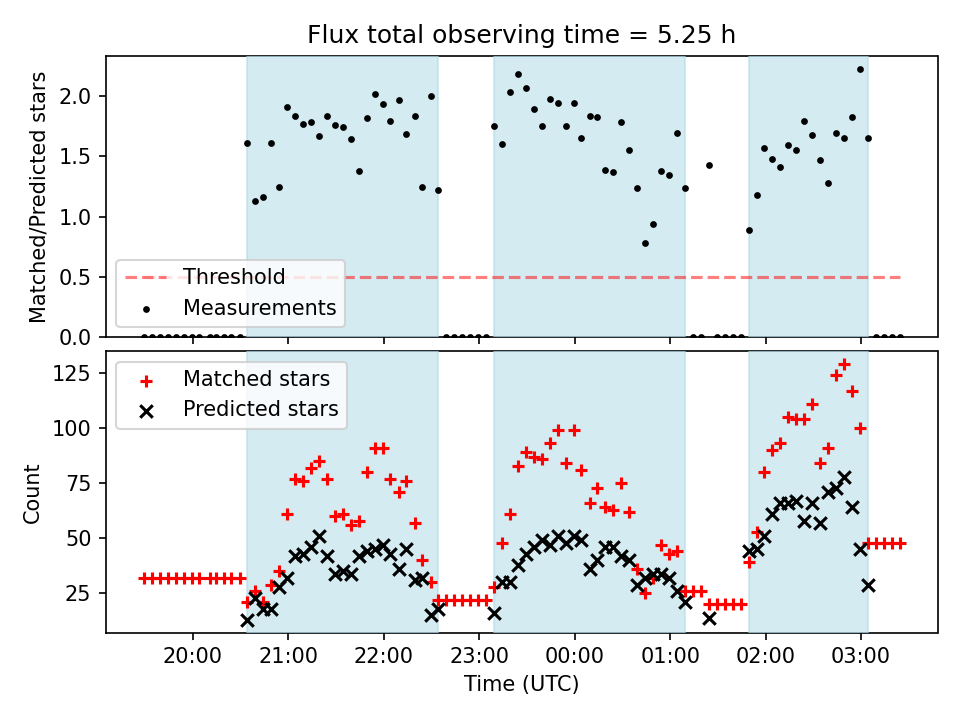 Flux total observing time = 5.25 h

Matched/Predicted stars

2.0
1.5
1.0
0.5
0.0

Threshold
Measurements

Count

125
100
75
50
25

Matched stars
Predicted stars

20:00
21:00
22:00
23:00
00:00
01:00
02:00
03:00

Time (UTC)